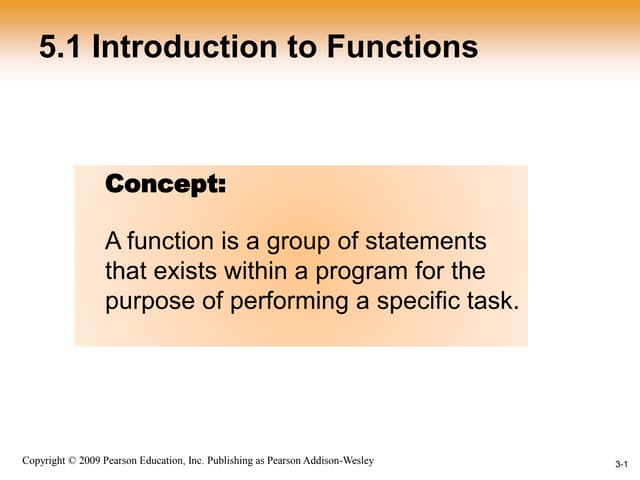 5.1 Introduction to Functions

Concept:

A function is a group of statements that exists within a program for the purpose of performing a specific task.

Copyright © 2009 Pearson Education, Inc. Publishing as Pearson Addison-Wesley

3-1